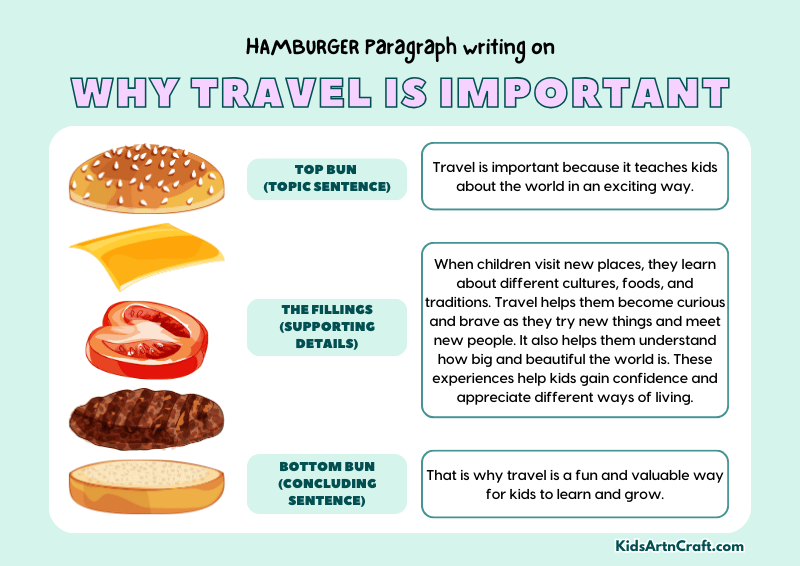 HAMBURGER Paragraph writing on

WHY TRAVEL IS IMPORTANT

TOP BUN
(TOPIC SENTENCE)

Travel is important because it teaches kids about the world in an exciting way.

THE FILLINGS
(SUPPORTING DETAILS)

When children visit new places, they learn about different cultures, foods, and traditions. Travel helps them become curious and brave as they try new things and meet new people. It also helps them understand how big and beautiful the world is. These experiences help kids gain confidence and appreciate different ways of living.

BOTTOM BUN
(CONCLUDING SENTENCE)

That is why travel is a fun and valuable way for kids to learn and grow.

KidsArtnCraft.com